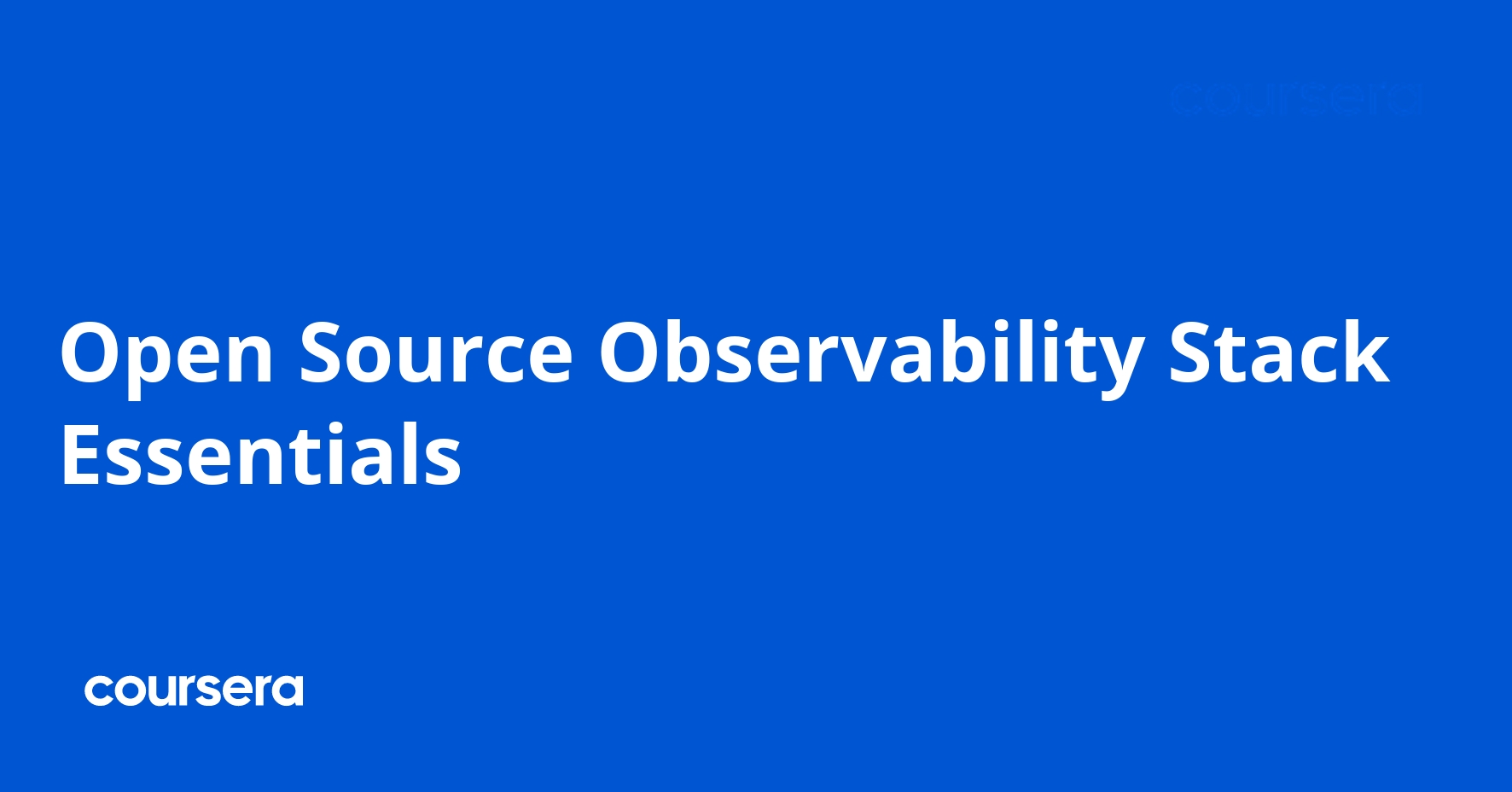 coursera

Open Source Observability Stack Essentials

coursera